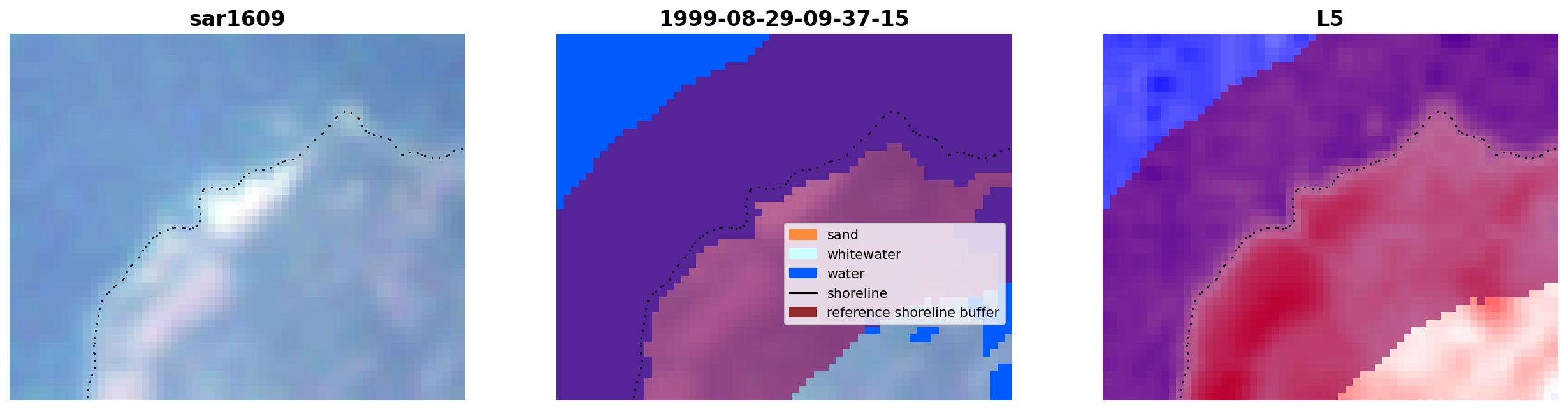 sar1609

1999-08-29-09-37-15

sand
whitewater
water
shoreline
reference shoreline buffer

L5